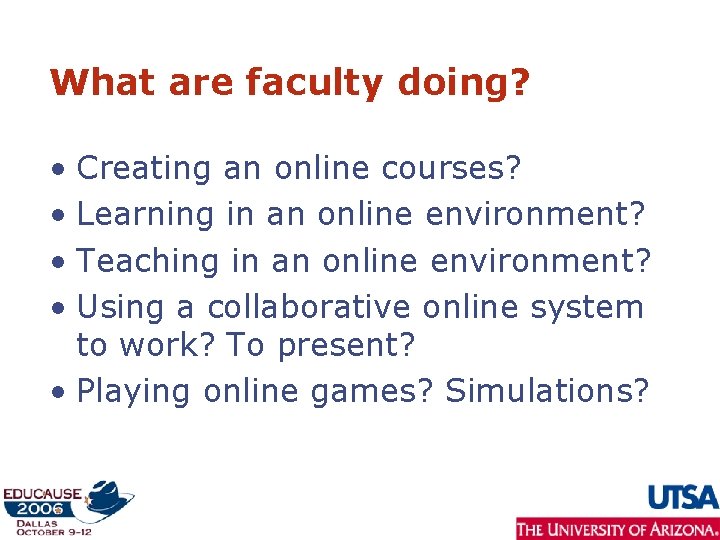 What are faculty doing?

• Creating an online courses?
• Learning in an online environment?
• Teaching in an online environment?
• Using a collaborative online system to work? To present?
• Playing online games? Simulations?

EDUCAUSE 2006 DALLAS OCTOBER 9-12

UTSA

THE UNIVERSITY OF ARIZONA.